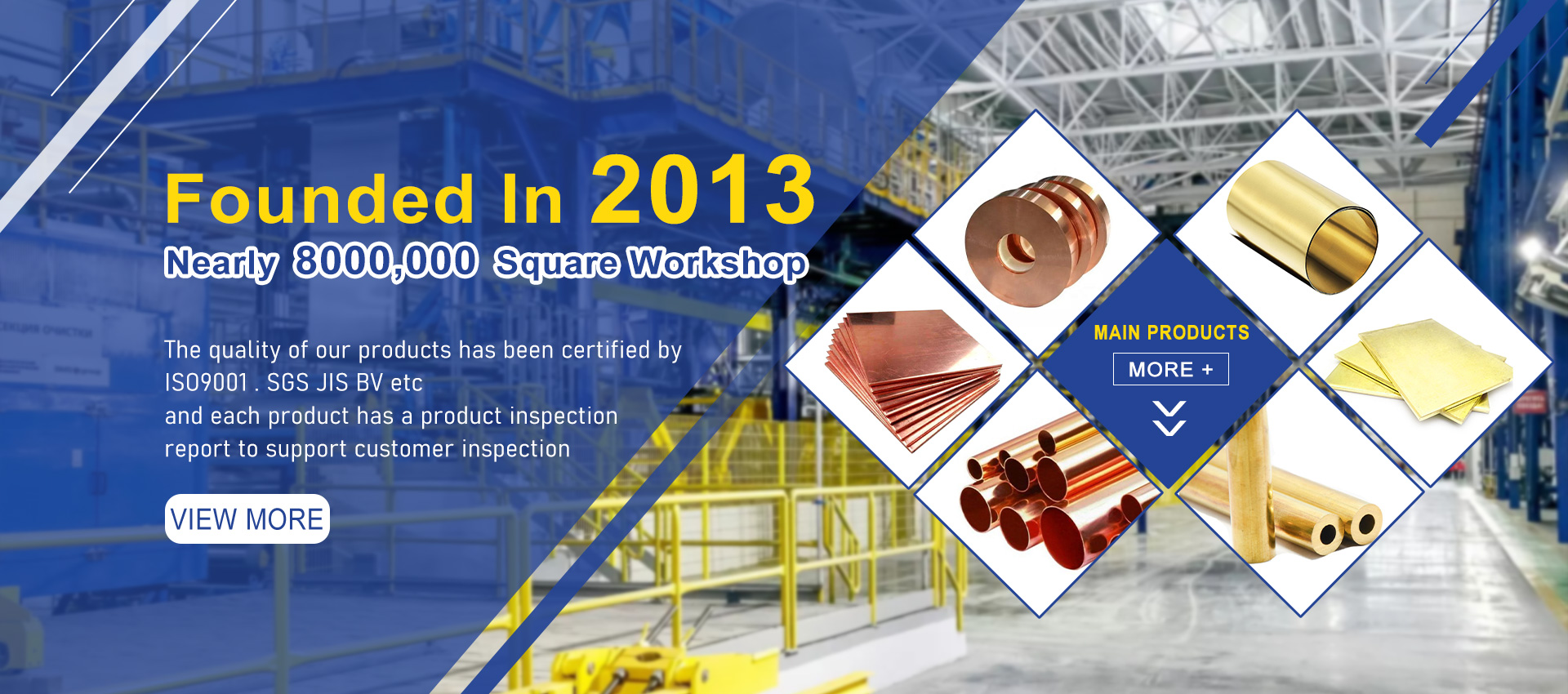 Founded In 2013

Nearly 8000,000 Square Workshop

The quality of our products has been certified by ISO9001 . SGS JIS BV etc
and each product has a product inspection report to support customer inspection

VIEW MORE

MAIN PRODUCTS

MORE +